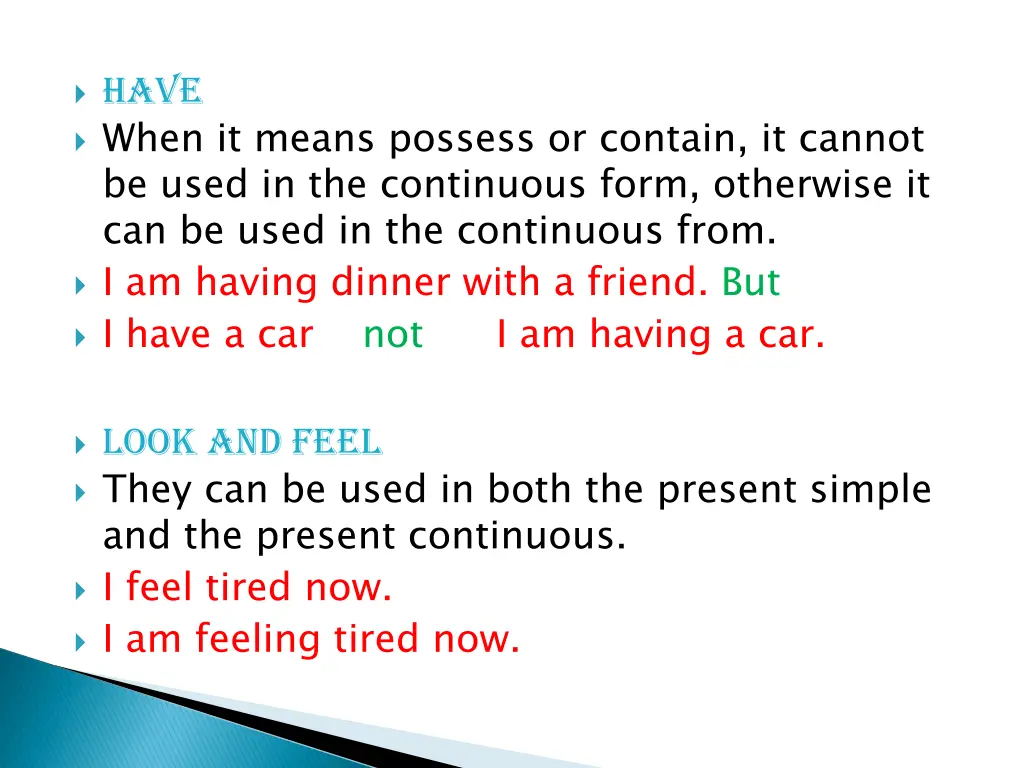 HAVE

When it means possess or contain, it cannot be used in the continuous form, otherwise it can be used in the continuous from.

I am having dinner with a friend. But

I have a car not I am having a car.

LOOK AND FEEL

They can be used in both the present simple and the present continuous.

I feel tired now.

I am feeling tired now.